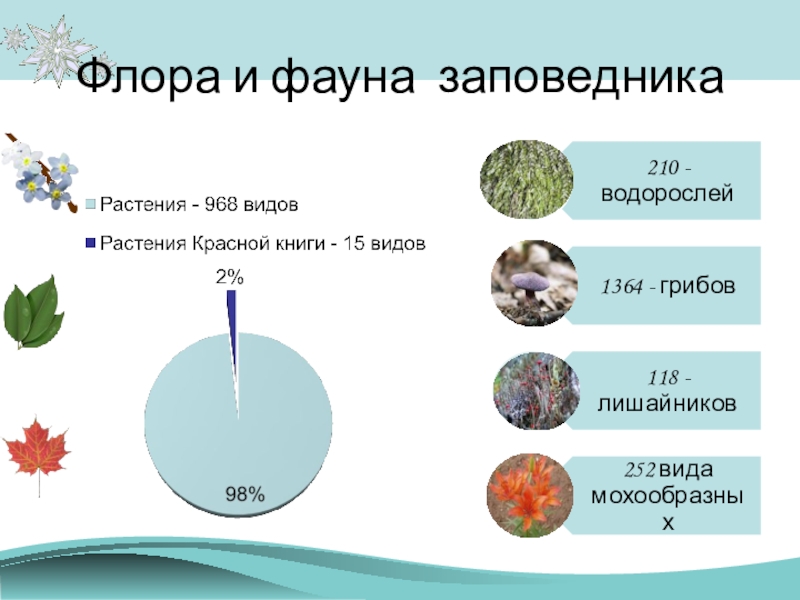 Флора и фауна заповедника

Растения - 968 видов

Растения Красной книги - 15 видов

2%

98%

210 - водорослей

1364 - грибов

118 - лишайников

252 вида мохообразных